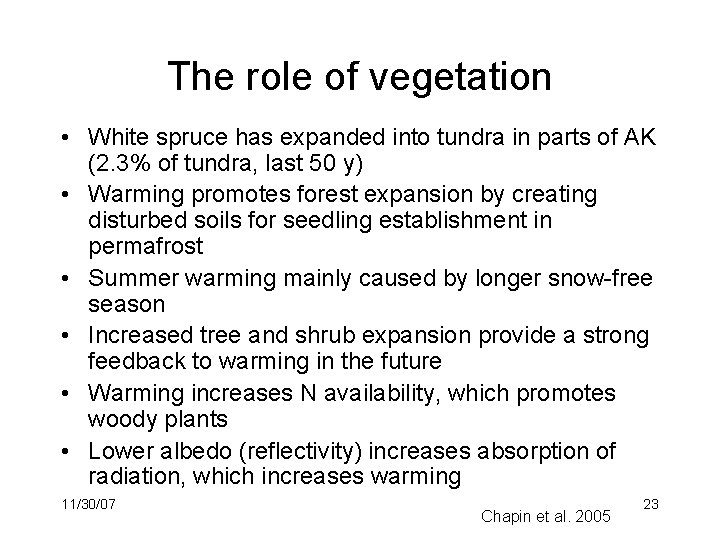 The role of vegetation

• White spruce has expanded into tundra in parts of AK (2.3% of tundra, last 50 y)
• Warming promotes forest expansion by creating disturbed soils for seedling establishment in permafrost
• Summer warming mainly caused by longer snow-free season
• Increased tree and shrub expansion provide a strong feedback to warming in the future
• Warming increases N availability, which promotes woody plants
• Lower albedo (reflectivity) increases absorption of radiation, which increases warming

11/30/07

Chapin et al. 2005

23